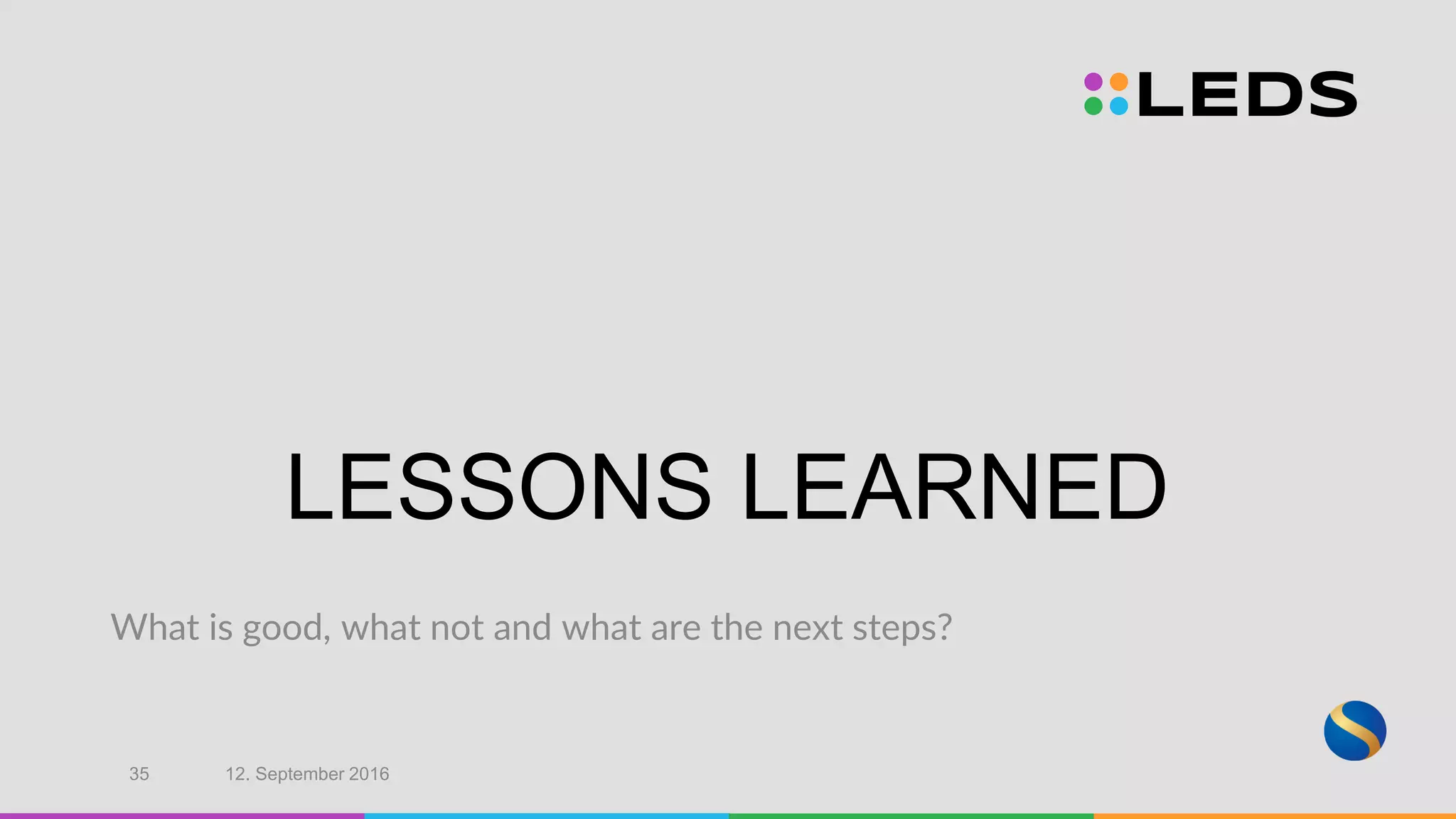 LEDS

LESSONS LEARNED

What is good, what not and what are the next steps?

35 12. September 2016